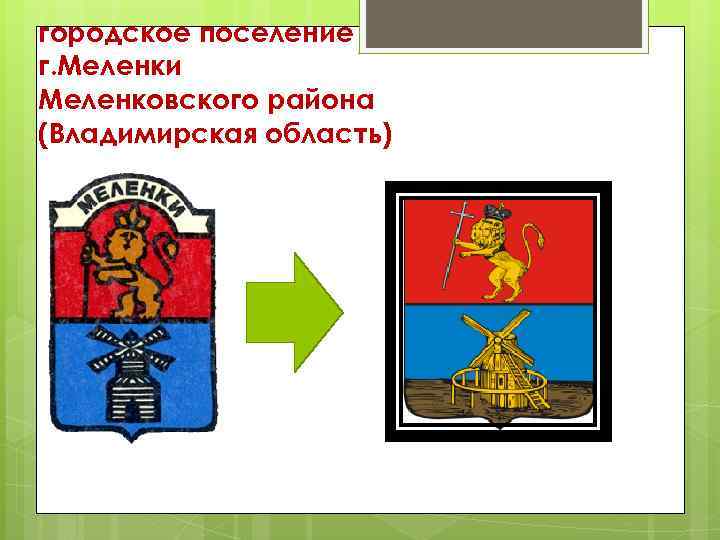 городское поселение г.Меленки Меленковского района (Владимирская область)

МЕЛЕНКИ